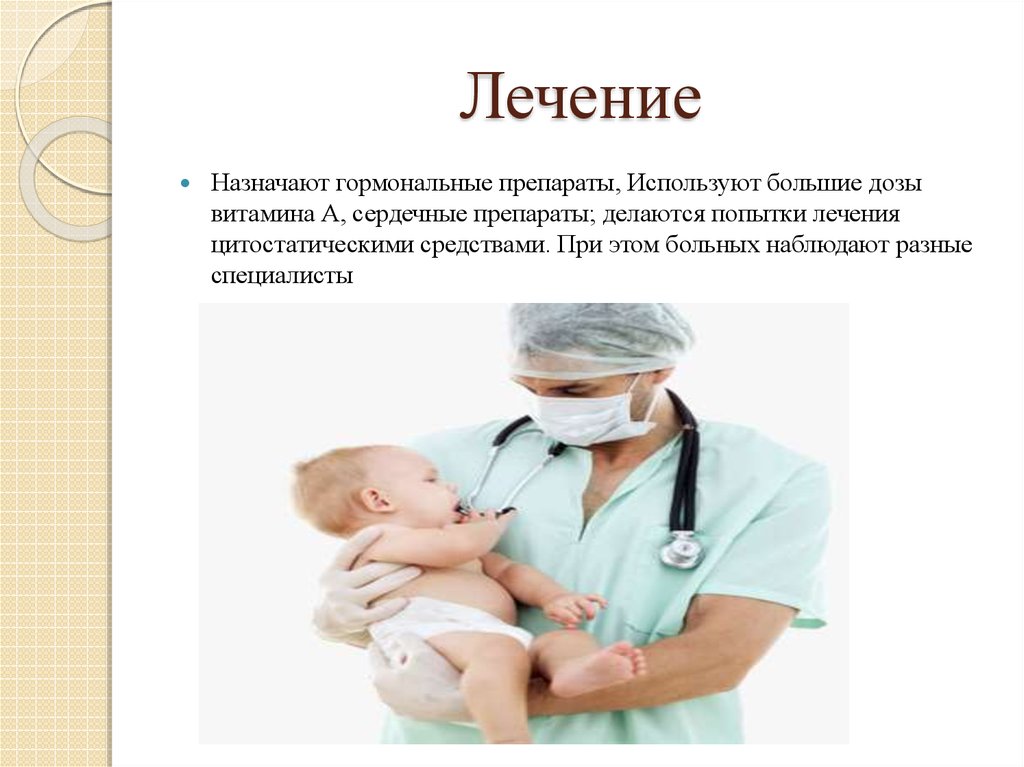 Лечение

Назначают гормональные препараты, Используют большие дозы витамина А, сердечные препараты; делаются попытки лечения цитостатическими средствами. При этом больных наблюдают разные специалисты